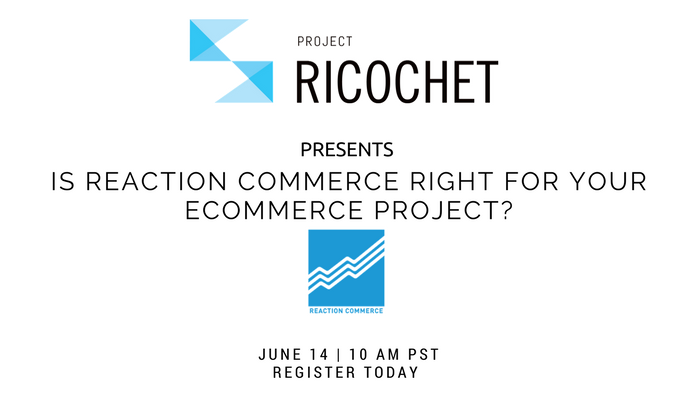 PROJECT
RICOCHET

PRESENTS
IS REACTION COMMERCE RIGHT FOR YOUR ECOMMERCE PROJECT?

REACTION COMMERCE

JUNE 14 | 10 AM PST
REGISTER TODAY